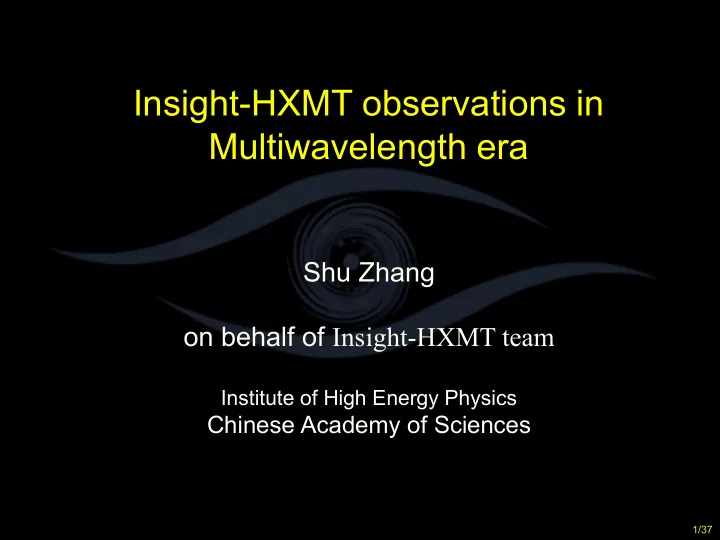 Insight-HXMT observations in Multiwavelength era

Shu Zhang

on behalf of Insight-HXMT team

Institute of High Energy Physics
Chinese Academy of Sciences

1/37